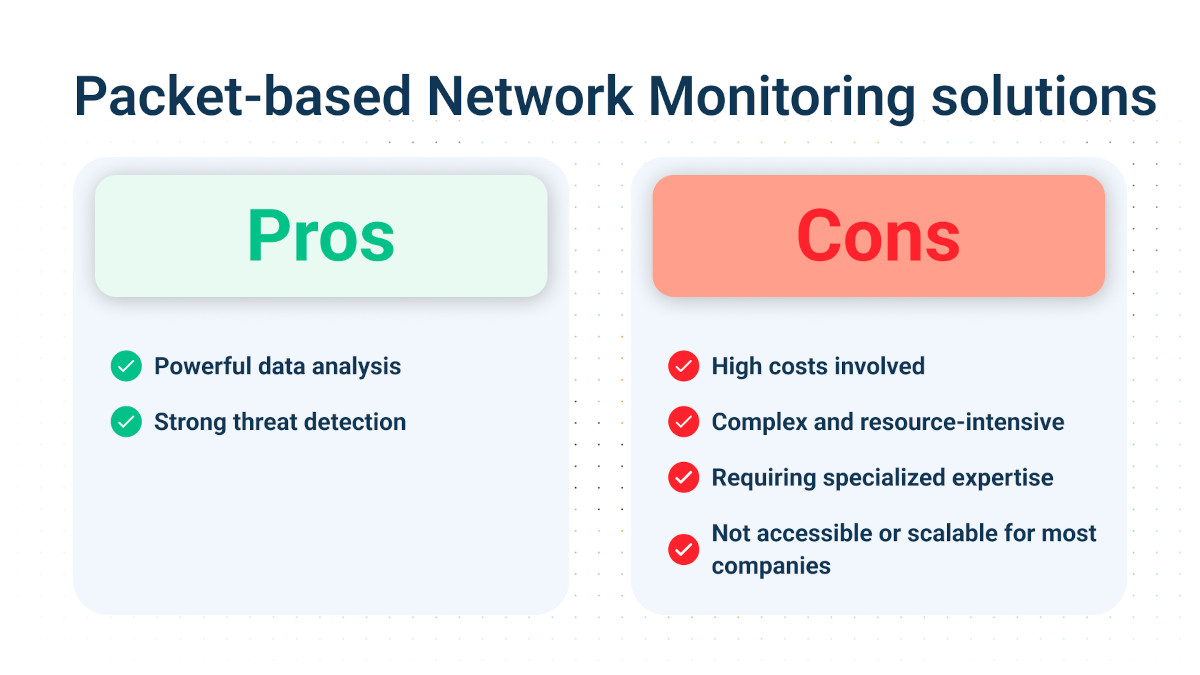 Packet-based Network Monitoring solutions

Pros

Powerful data analysis

Strong threat detection

Cons

High costs involved

Complex and resource-intensive

Requiring specialized expertise

Not accessible or scalable for most companies